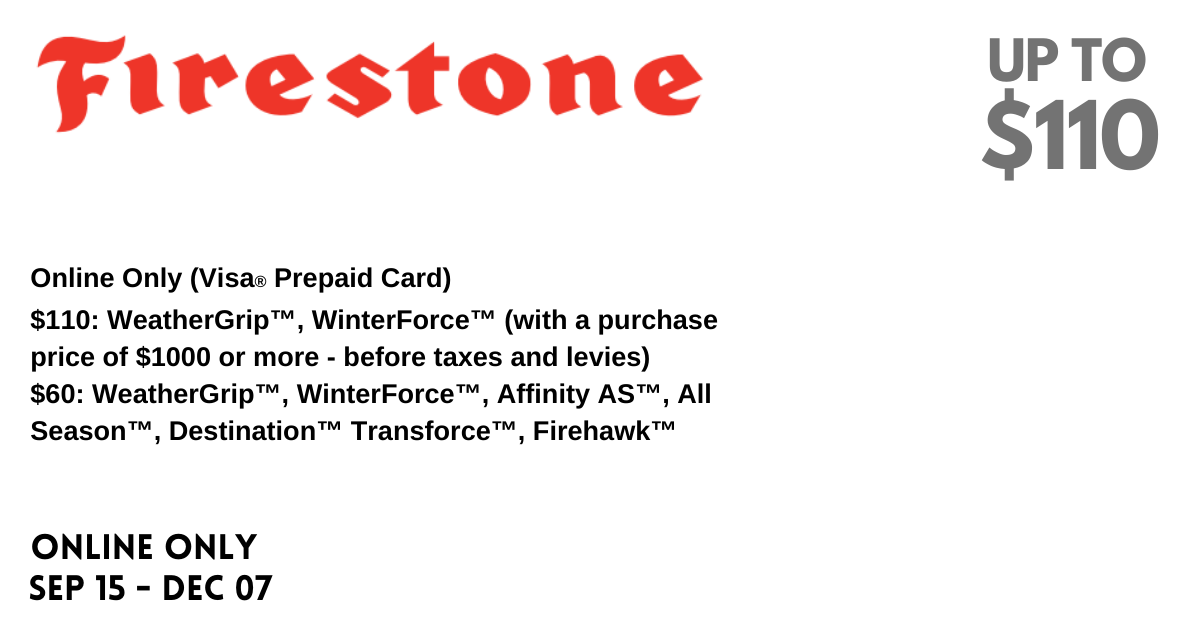 Firestone

UP TO $110

Online Only (Visa® Prepaid Card)
$110: WeatherGrip™, WinterForce™ (with a purchase price of $1000 or more - before taxes and levies)
$60: WeatherGrip™, WinterForce™, Affinity AS™, All Season™, Destination™ Transforce™, Firehawk™

ONLINE ONLY
SEP 15 - DEC 07